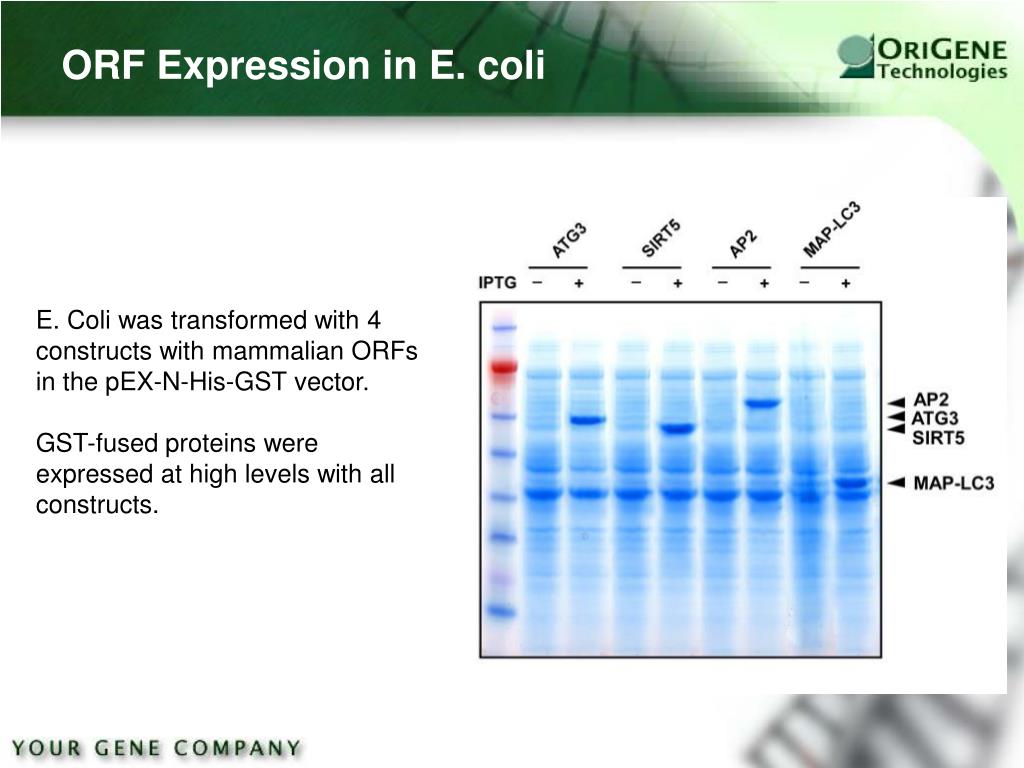 ORF Expression in E. coli

ORIGENE Technologies

E. Coli was transformed with 4 constructs with mammalian ORFs in the pEX-N-His-GST vector.

GST-fused proteins were expressed at high levels with all constructs.

ATG3 SIRT5 AP2 MAP-LC3

IPTG − + − + − + − +

AP2
ATG3
SIRT5
MAP-LC3

YOUR GENE COMPANY